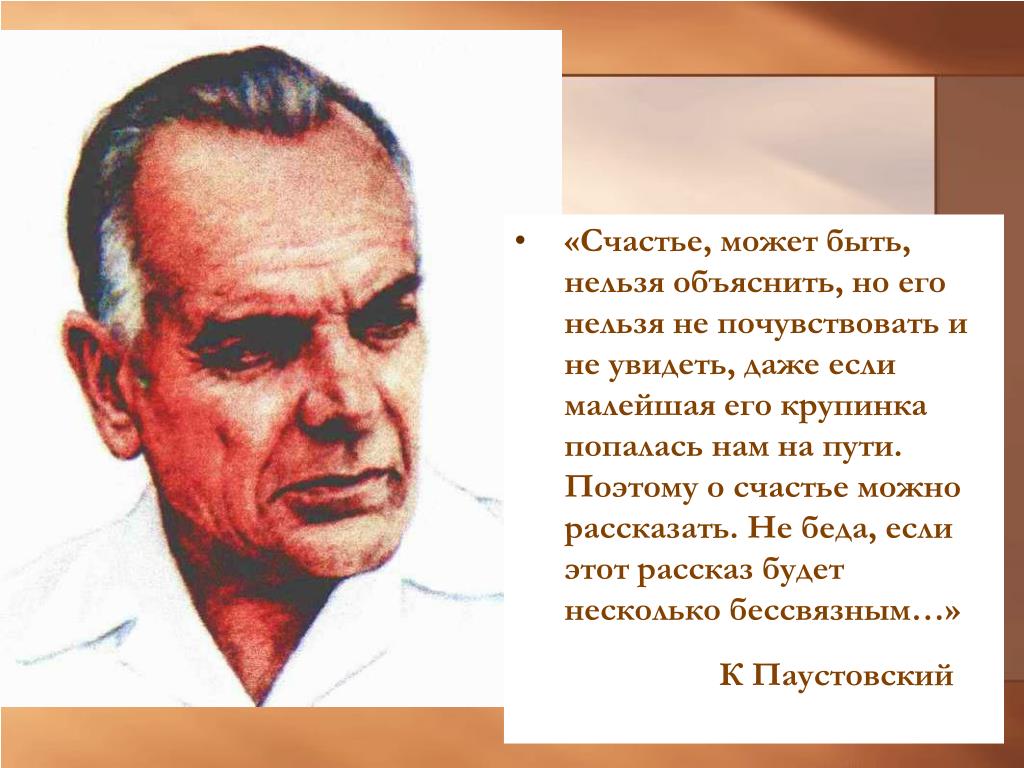 • «Счастье, может быть, нельзя объяснить, но его нельзя не почувствовать и не увидеть, даже если малейшая его крупинка попалась нам на пути. Поэтому о счастье можно рассказать. Не беда, если этот рассказ будет несколько бессвязным…»

К Паустовский